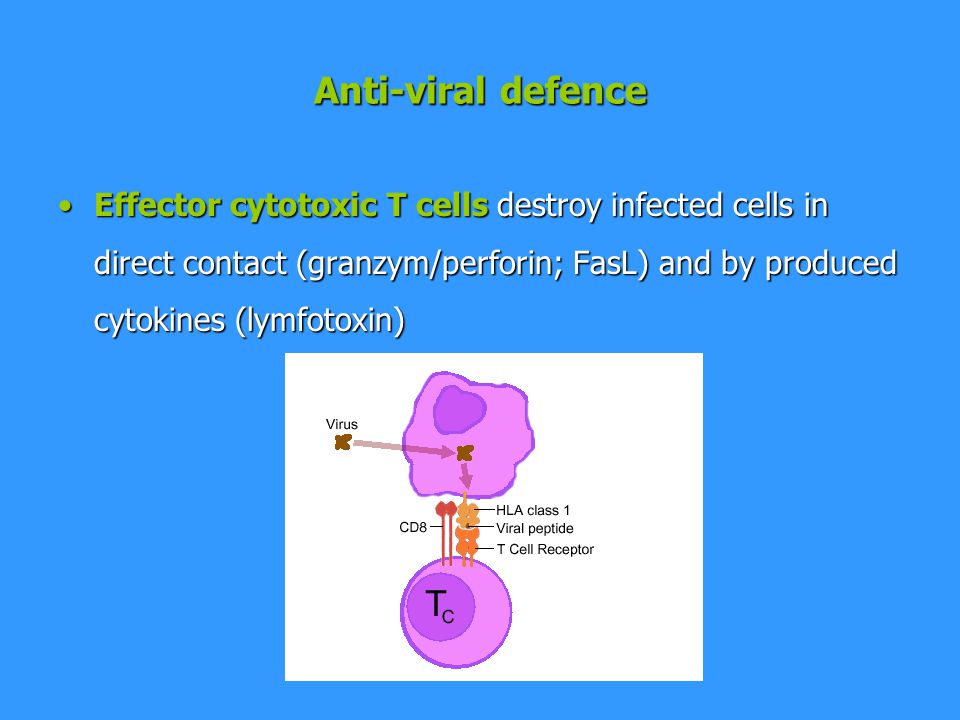 Anti-viral defence

• Effector cytotoxic T cells destroy infected cells in direct contact (granzym/perforin; FasL) and by produced cytokines (lymfotoxin)

Virus

CD8

HLA class 1

Viral peptide

T Cell Receptor

$T_C$